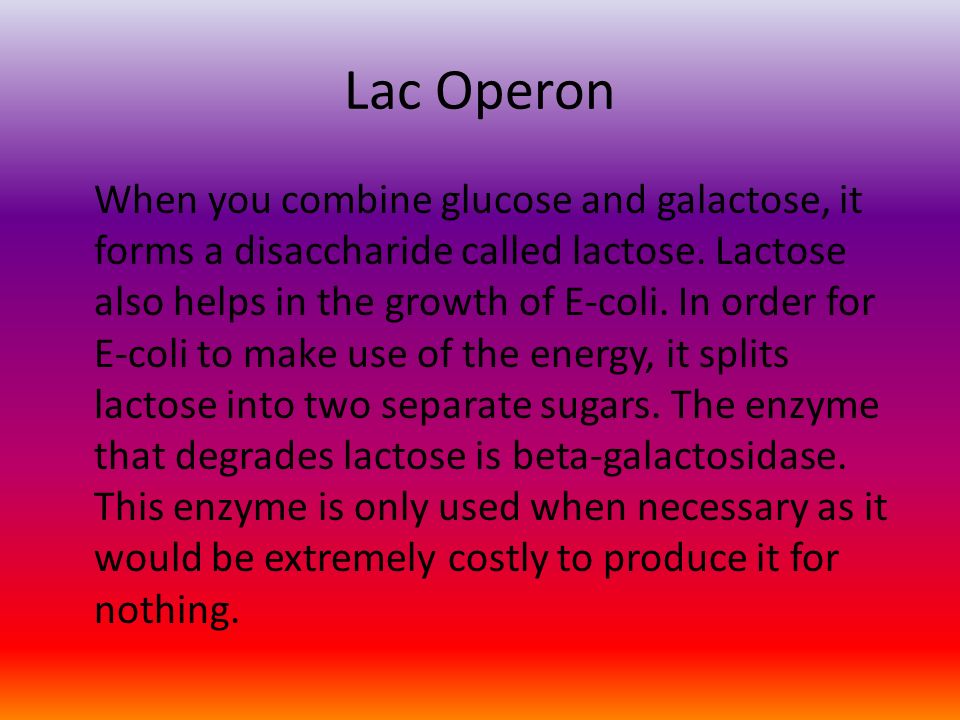 Lac Operon

When you combine glucose and galactose, it forms a disaccharide called lactose. Lactose also helps in the growth of E-coli. In order for E-coli to make use of the energy, it splits lactose into two separate sugars. The enzyme that degrades lactose is beta-galactosidase. This enzyme is only used when necessary as it would be extremely costly to produce it for nothing.